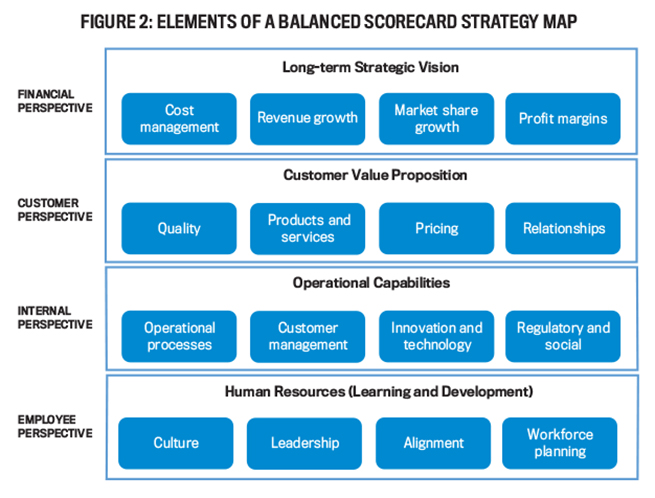 FIGURE 2: ELEMENTS OF A BALANCED SCORECARD STRATEGY MAP

FINANCIAL PERSPECTIVE

Long-term Strategic Vision

Cost management

Revenue growth

Market share growth

Profit margins

CUSTOMER PERSPECTIVE

Customer Value Proposition

Quality

Products and services

Pricing

Relationships

INTERNAL PERSPECTIVE

Operational Capabilities

Operational processes

Customer management

Innovation and technology

Regulatory and social

EMPLOYEE PERSPECTIVE

Human Resources (Learning and Development)

Culture

Leadership

Alignment

Workforce planning